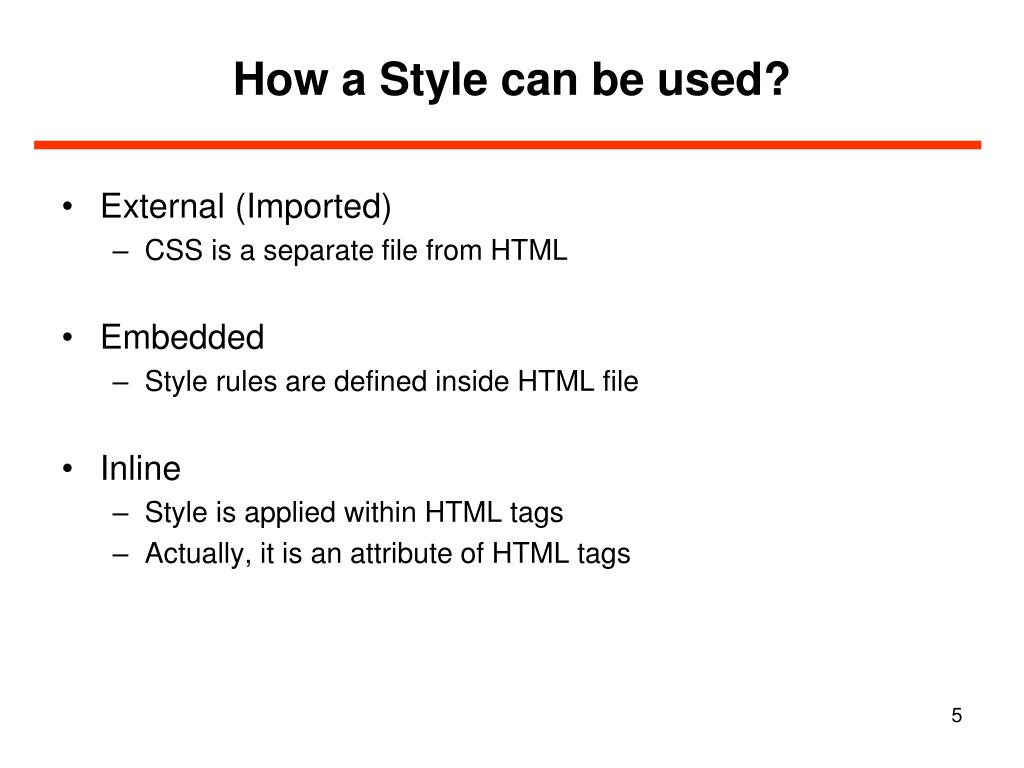 How a Style can be used?

• External (Imported)
– CSS is a separate file from HTML

• Embedded
– Style rules are defined inside HTML file

• Inline
– Style is applied within HTML tags
– Actually, it is an attribute of HTML tags

5